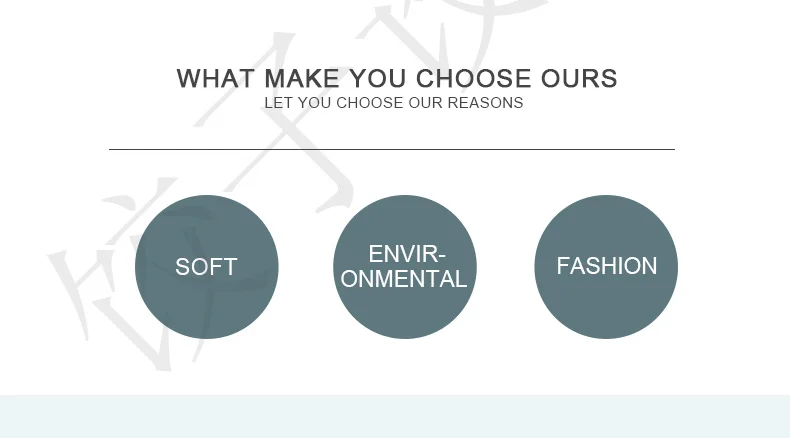 WHAT MAKE YOU CHOOSE OURS
LET YOU CHOOSE OUR REASONS

SOFT

ENVIRONMENTAL

FASHION